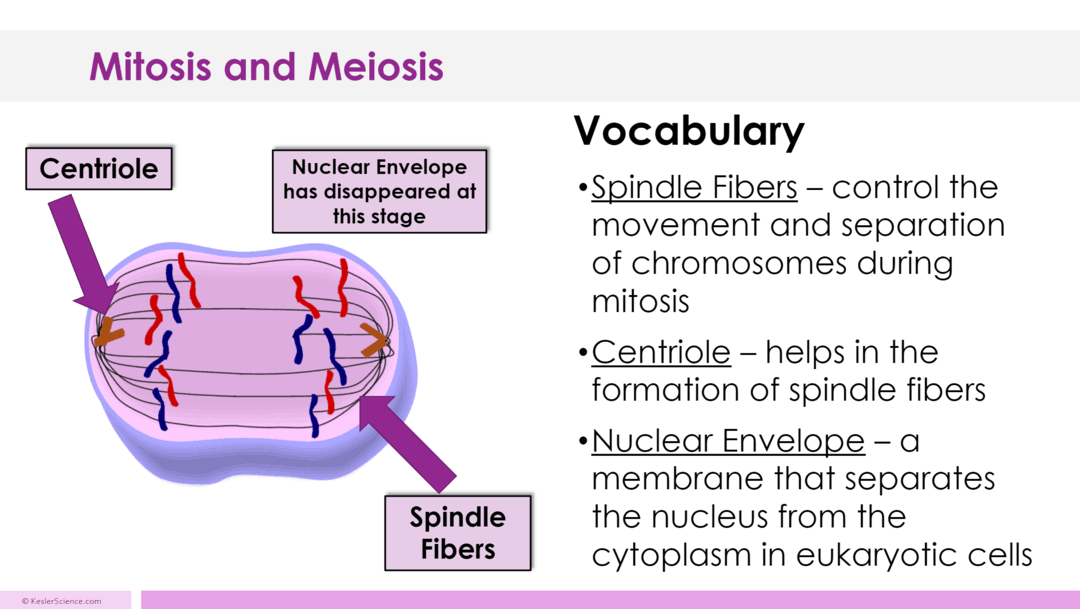 Mitosis and Meiosis

Centriole

Nuclear Envelope has disappeared at this stage

Spindle Fibers

Vocabulary

•Spindle Fibers – control the movement and separation of chromosomes during mitosis

•Centriole – helps in the formation of spindle fibers

•Nuclear Envelope – a membrane that separates the nucleus from the cytoplasm in eukaryotic cells

© KeslerScience.com